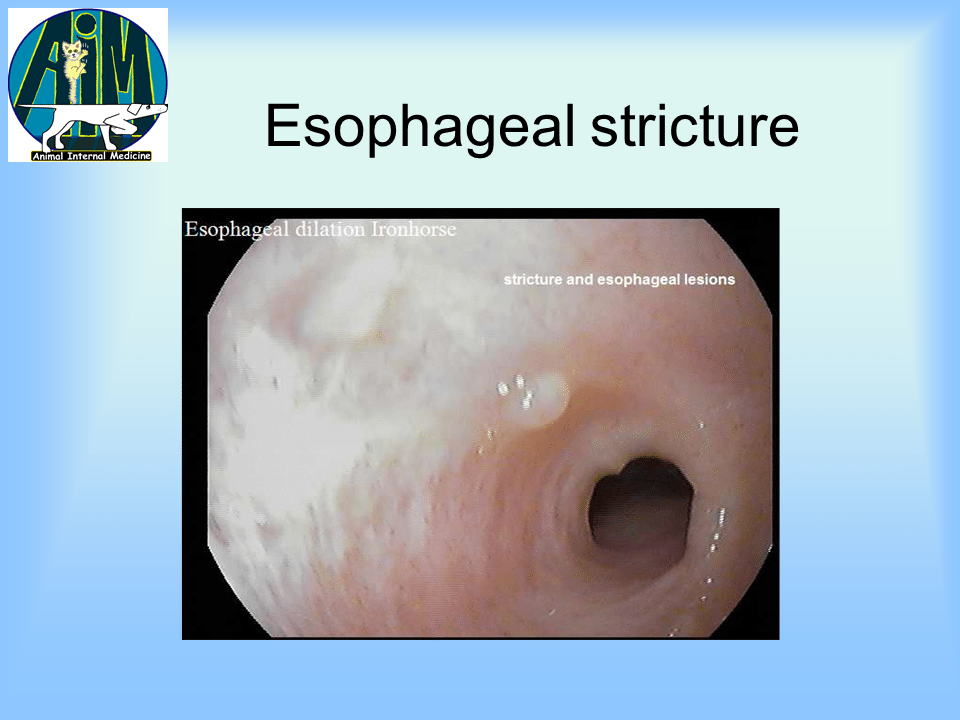 AIM
Animal Internal Medicine

Esophageal stricture

Esophageal dilation Ironhorse

stricture and esophageal lesions